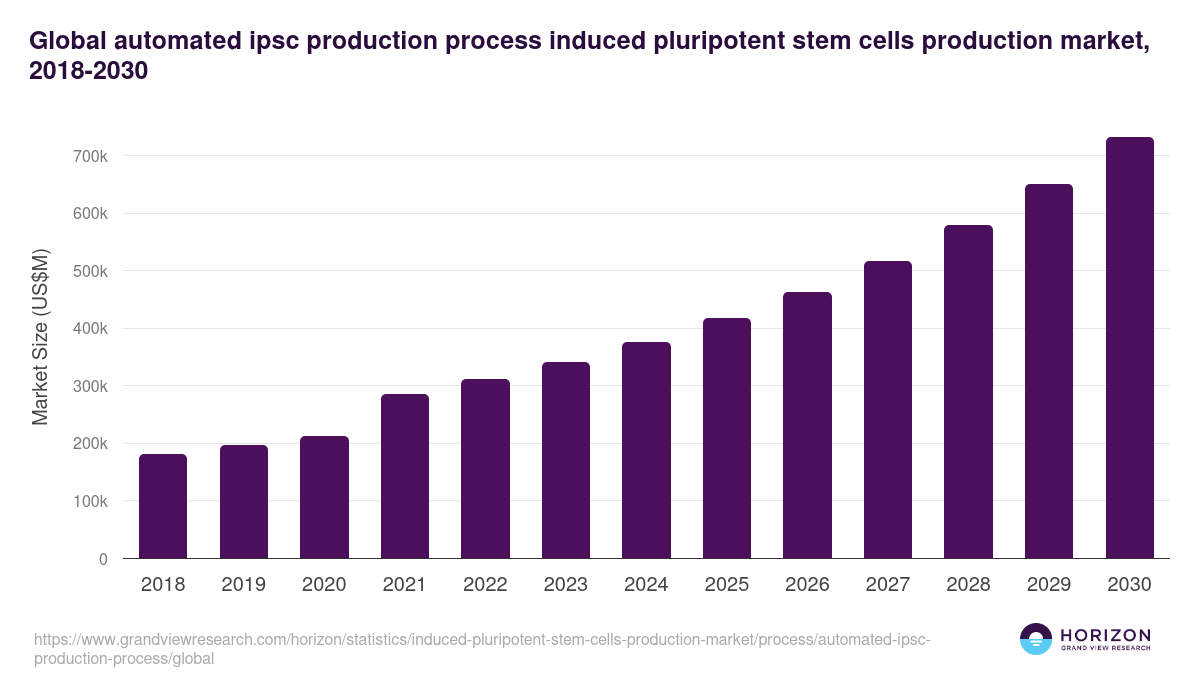 Global automated ipsc production process induced pluripotent stem cells production market, 2018-2030

Market Size (US$M)

700k
600k
500k
400k
300k
200k
100k
0

2018 2019 2020 2021 2022 2023 2024 2025 2026 2027 2028 2029 2030

https://www.grandviewresearch.com/horizon/statistics/induced-pluripotent-stem-cells-production-market/process/automated-ipsc-production-process/global

HORIZON
GRAND VIEW RESEARCH